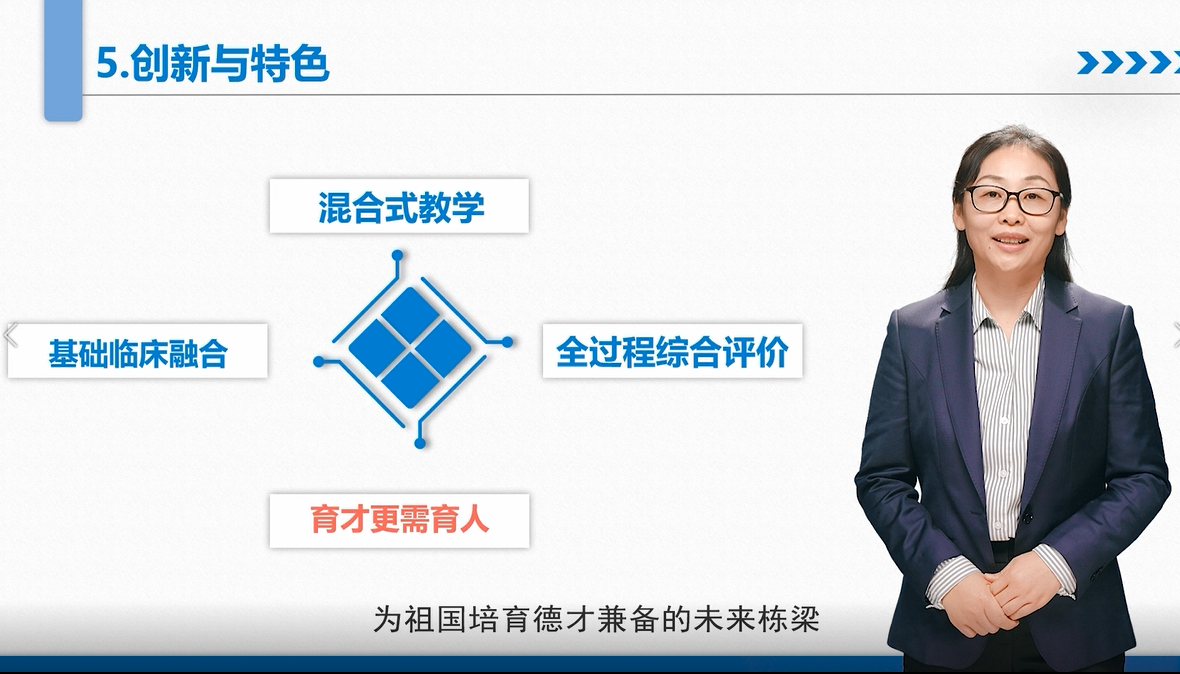 5.创新与特色

混合式教学

基础临床融合

全过程综合评价

育才更需育人

为祖国培育德才兼备的未来栋梁